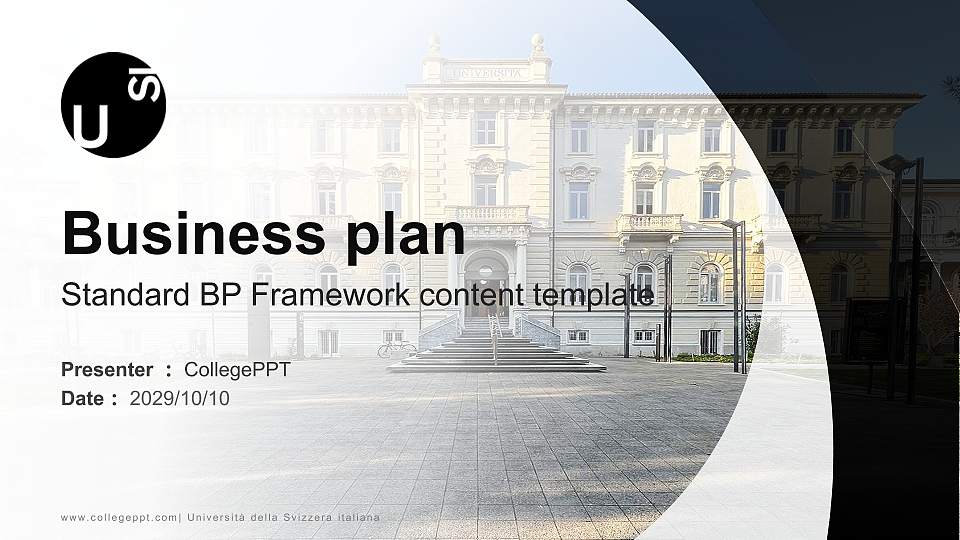 U SI

Business plan

Standard BP Framework content template

Presenter : CollegePPT
Date : 2029/10/10

www.collegeppt.com| Università della Svizzera italiana